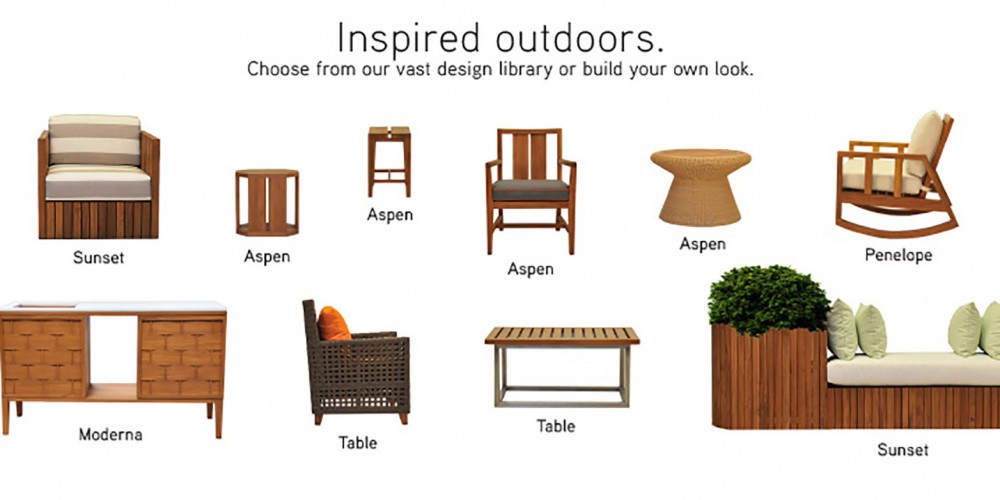 Inspired outdoors.
Choose from our vast design library or build your own look.

Sunset

Aspen

Aspen

Aspen

Aspen

Penelope

Moderna

Table

Table

Sunset